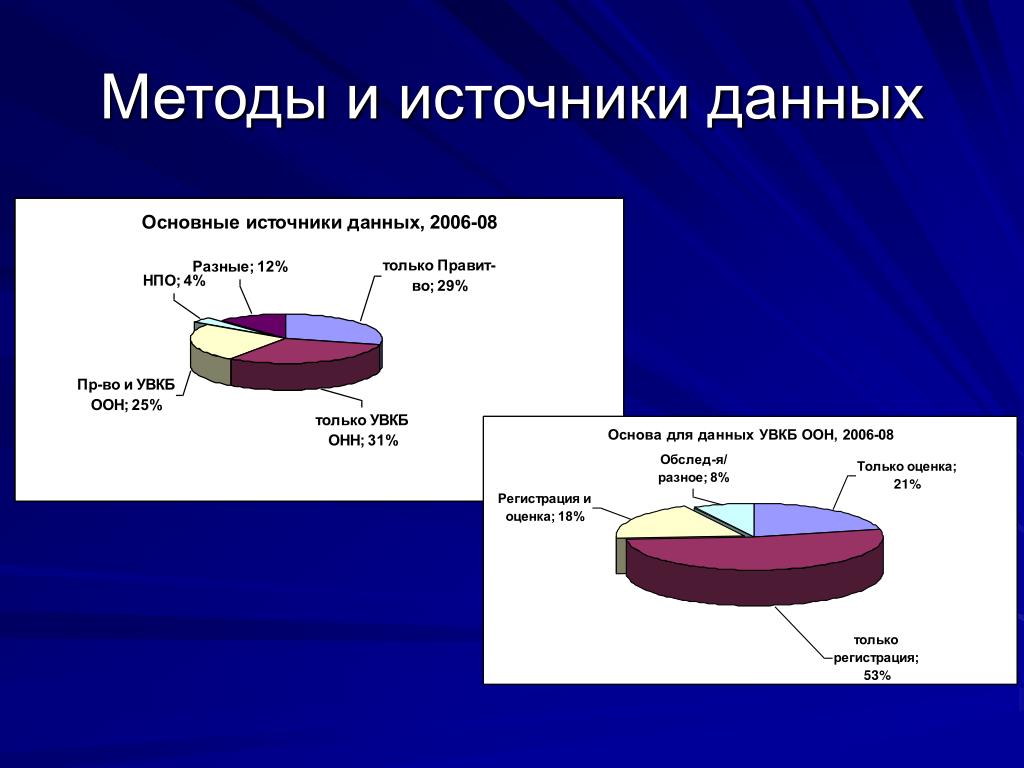 Методы и источники данных

Основные источники данных, 2006-08

Разные; 12%

НПО; 4%

только Правит-во; 29%

Пр-во и УВКБ ООН; 25%

только УВКБ ОНН; 31%

Основа для данных УВКБ ООН, 2006-08

Обслед-я/ разное; 8%

Только оценка; 21%

Регистрация и оценка; 18%

только регистрация; 53%